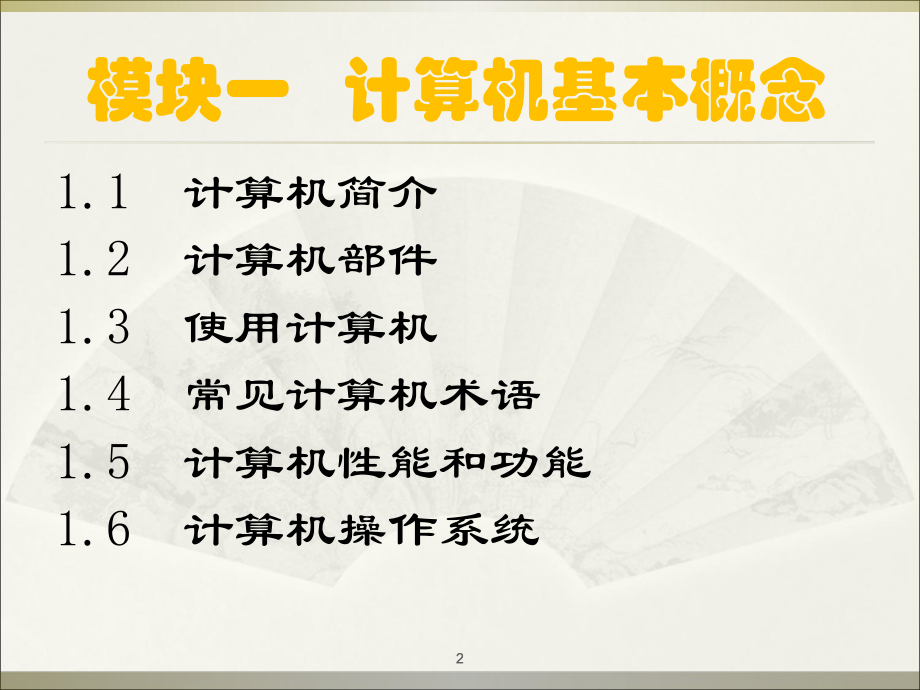 模块一 计算机基本概念

1.1 计算机简介

1.2 计算机部件

1.3 使用计算机

1.4 常见计算机术语

1.5 计算机性能和功能

1.6 计算机操作系统

2